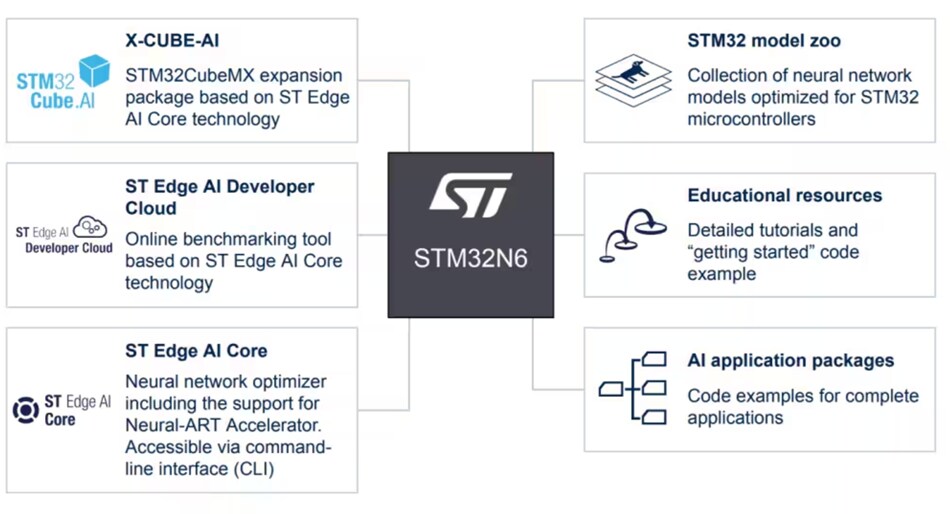 STM32 Cube.AI

X-CUBE-AI

STM32CubeMX expansion package based on ST Edge AI Core technology

ST Edge AI Developer Cloud

ST Edge AI Developer Cloud

Online benchmarking tool based on ST Edge AI Core technology

ST Edge AI Core

ST Edge AI Core

Neural network optimizer including the support for Neural-ART Accelerator. Accessible via command-line interface (CLI)

ST

STM32N6

STM32 model zoo

Collection of neural network models optimized for STM32 microcontrollers

Educational resources

Detailed tutorials and "getting started" code example

AI application packages

Code examples for complete applications